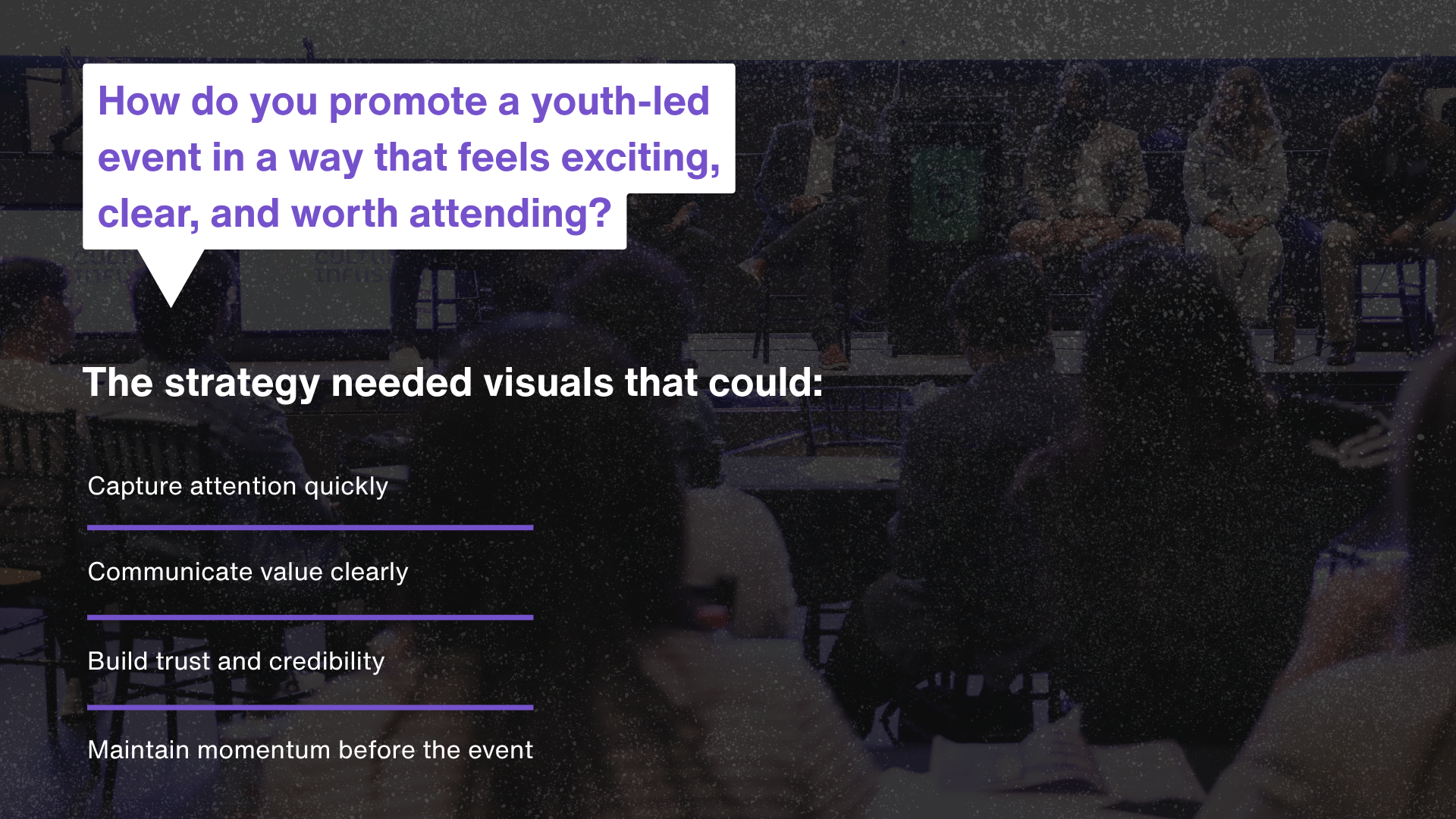 How do you promote a youth-led event in a way that feels exciting, clear, and worth attending?

The strategy needed visuals that could:

Capture attention quickly

Communicate value clearly

Build trust and credibility

Maintain momentum before the event